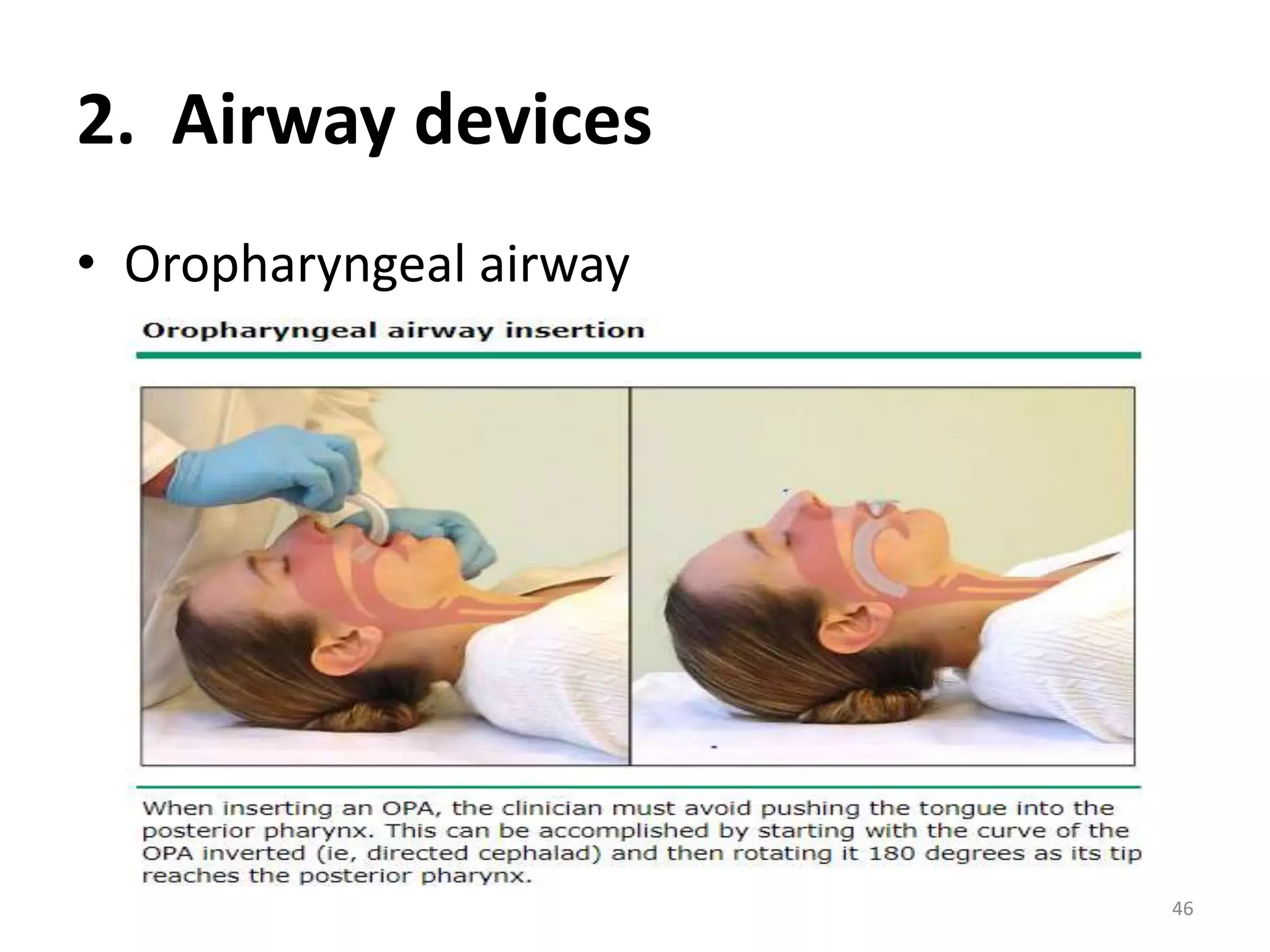 2. Airway devices

• Oropharyngeal airway

Oropharyngeal airway insertion

When inserting an OPA, the clinician must avoid pushing the tongue into the posterior pharynx. This can be accomplished by starting with the curve of the OPA inverted (ie, directed cephalad) and then rotating it 180 degrees as its tip reaches the posterior pharynx.

46